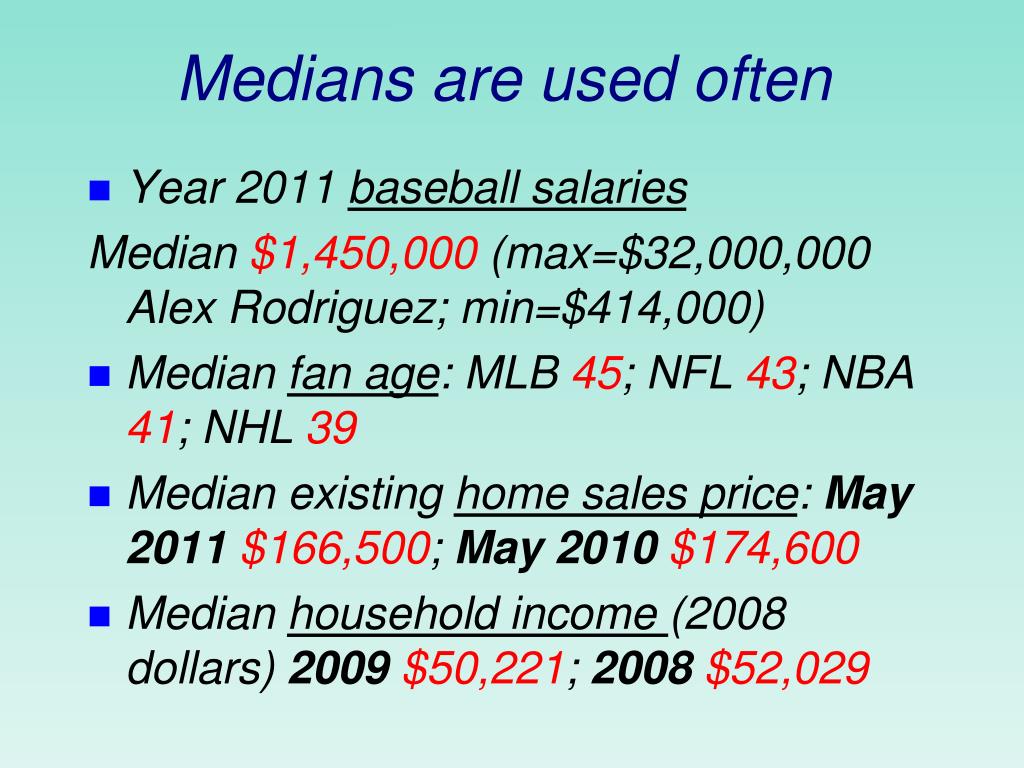 Medians are used often

Year 2011 baseball salaries

Median \$1,450,000 (max=\$32,000,000 Alex Rodriguez; min=\$414,000)

Median fan age: MLB 45; NFL 43; NBA 41; NHL 39

Median existing home sales price: May 2011 \$166,500; May 2010 \$174,600

Median household income (2008 dollars) 2009 \$50,221; 2008 \$52,029